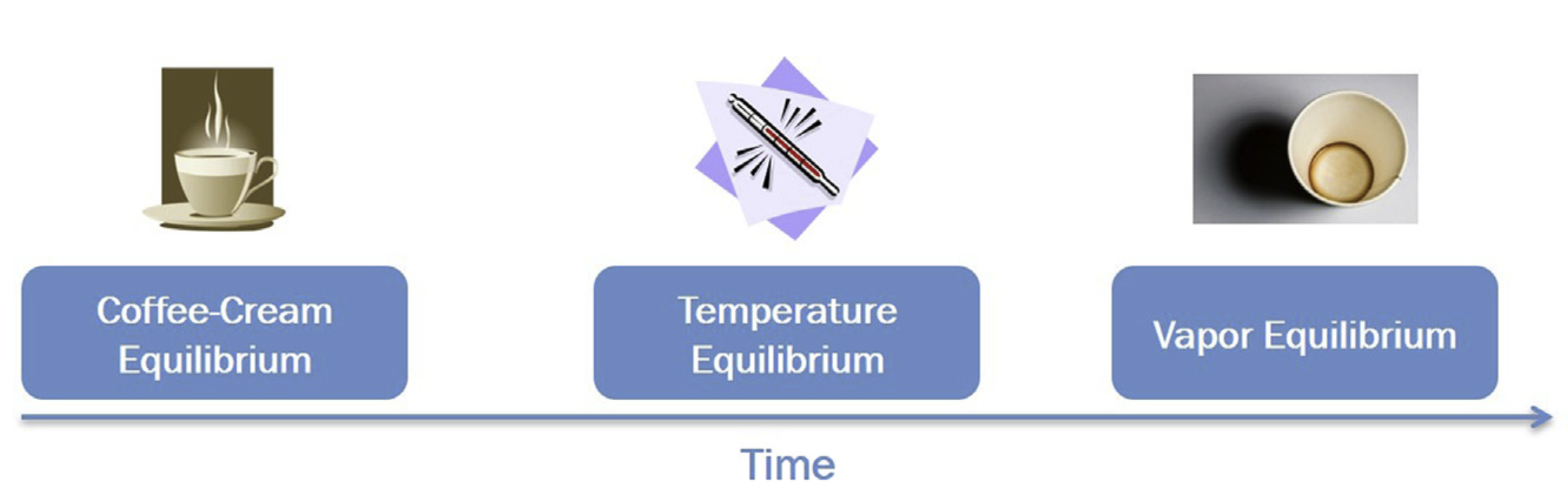 Coffee-Cream Equilibrium

Temperature Equilibrium

Vapor Equilibrium

Time